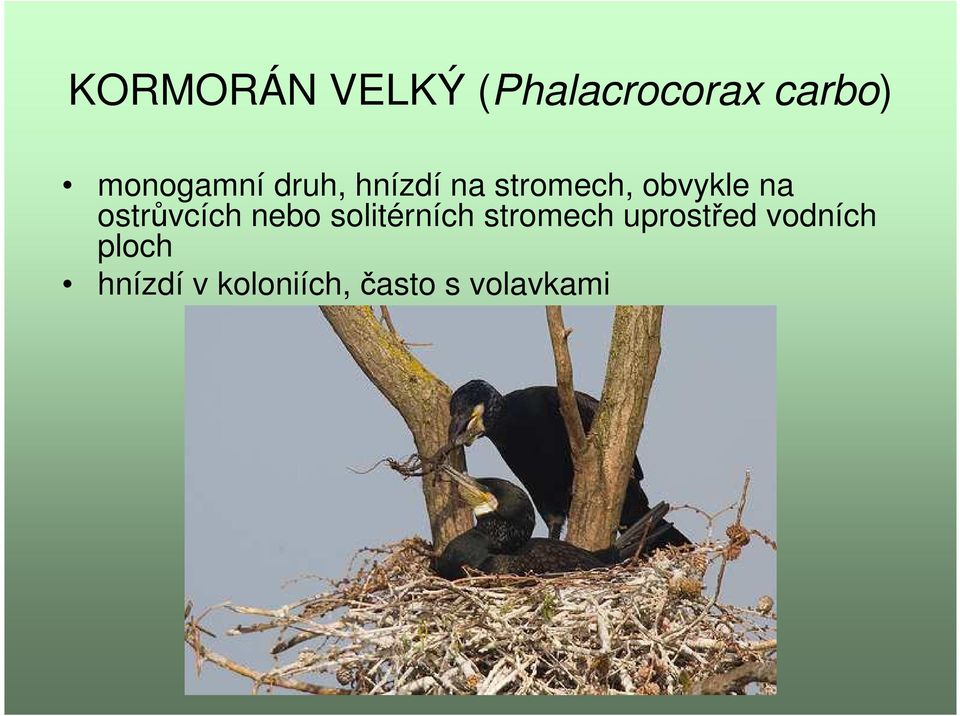 KORMORÁN VELKÝ (Phalacrocorax carbo)

• monogamní druh, hnízdí na stromech, obvykle na ostrůvcích nebo solitérních stromech uprostřed vodních ploch
• hnízdí v koloniích, často s volavkami